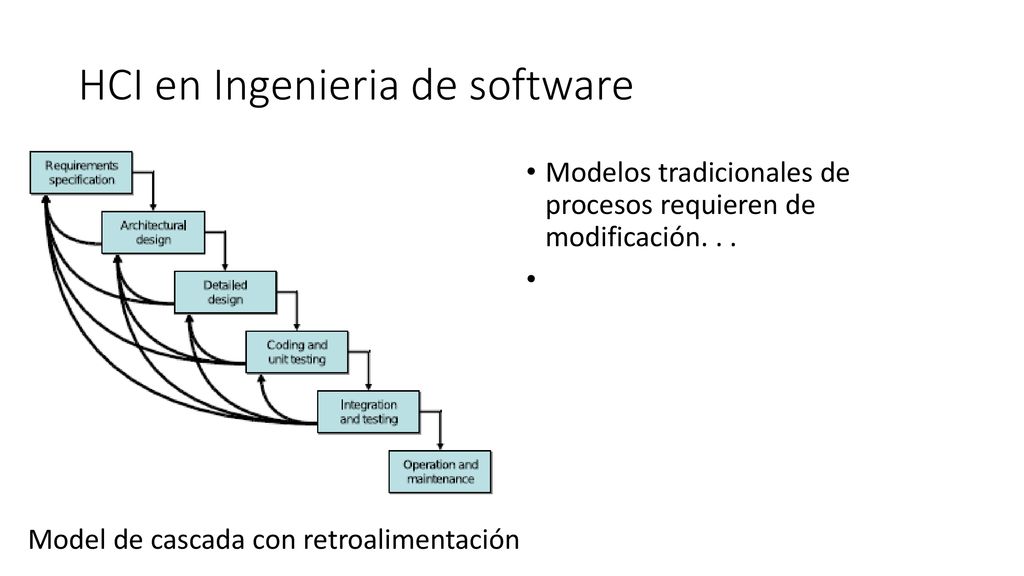 HCI en Ingenieria de software

Requirements specification

Architectural design

Detailed design

Coding and unit testing

Integration and testing

Operation and maintenance

• Modelos tradicionales de procesos requieren de modificación. . .

•

Model de cascada con retroalimentación